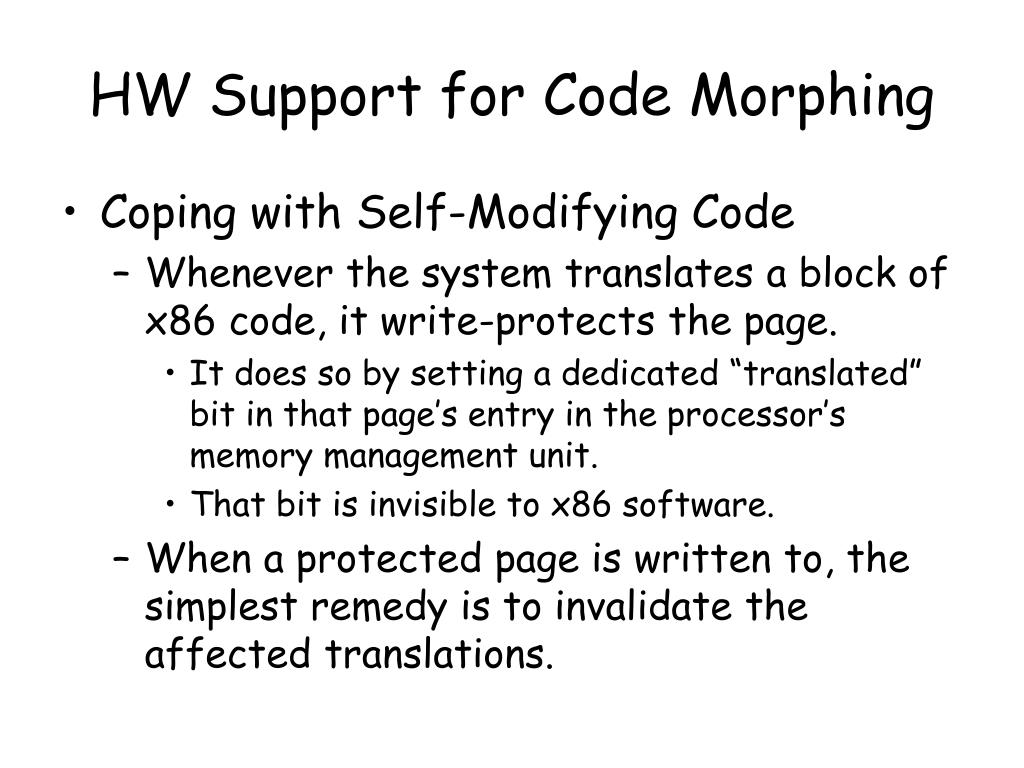 HW Support for Code Morphing

• Coping with Self-Modifying Code
– Whenever the system translates a block of x86 code, it write-protects the page.
• It does so by setting a dedicated “translated” bit in that page’s entry in the processor’s memory management unit.
• That bit is invisible to x86 software.
– When a protected page is written to, the simplest remedy is to invalidate the affected translations.